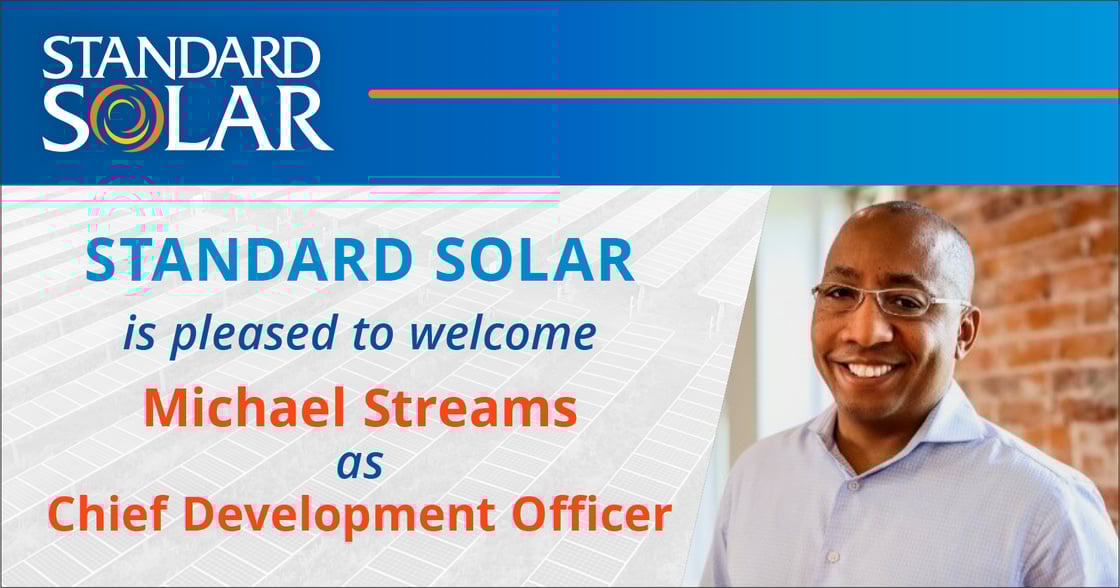 STANDARD SOLAR

STANDARD SOLAR
is pleased to welcome
Michael Streams
as
Chief Development Officer